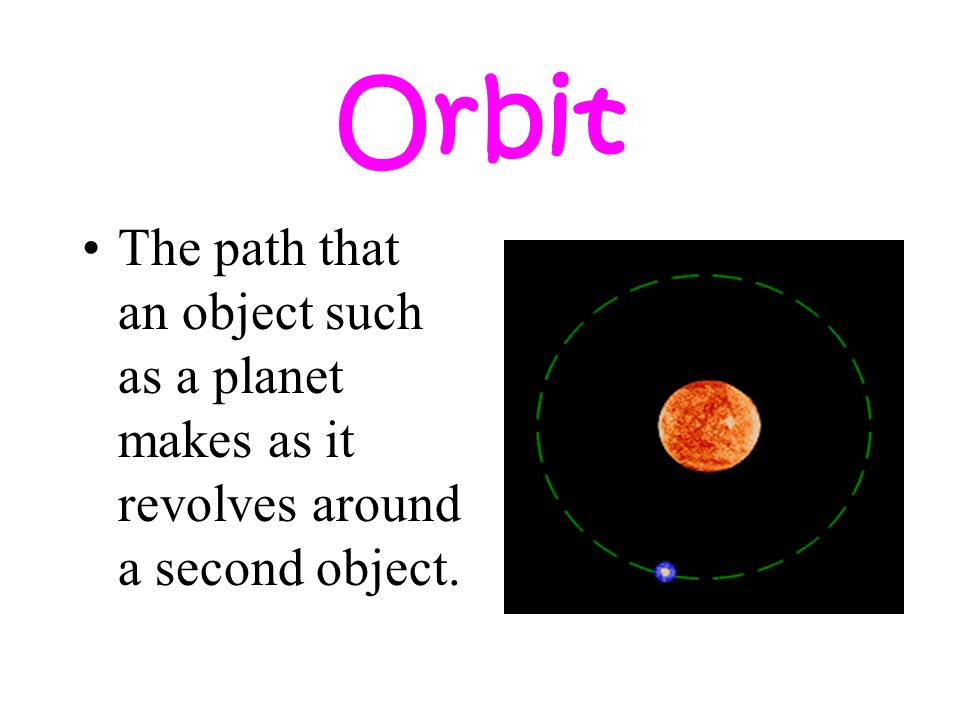 Orbit

• The path that an object such as a planet makes as it revolves around a second object.